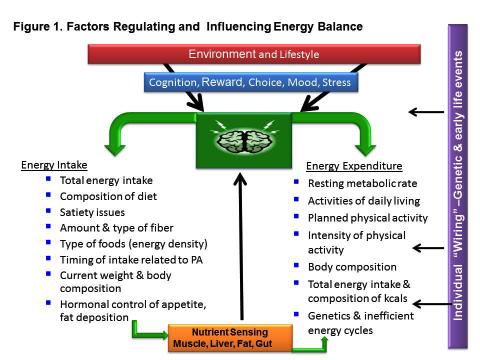 Figure 1. Factors Regulating and Influencing Energy Balance

Environment and Lifestyle

Cognition, Reward, Choice, Mood, Stress

Energy Intake
- Total energy intake
- Composition of diet
- Satiety issues
- Amount & type of fiber
- Type of foods (energy density)
- Timing of intake related to PA
- Current weight & body composition
- Hormonal control of appetite, fat deposition

Energy Expenditure
- Resting metabolic rate
- Activities of daily living
- Planned physical activity
- Intensity of physical activity
- Body composition
- Total energy intake & composition of kcals
- Genetics & inefficient energy cycles

Nutrient Sensing
Muscle, Liver, Fat, Gut

Individual "Wiring" –Genetic & early life events